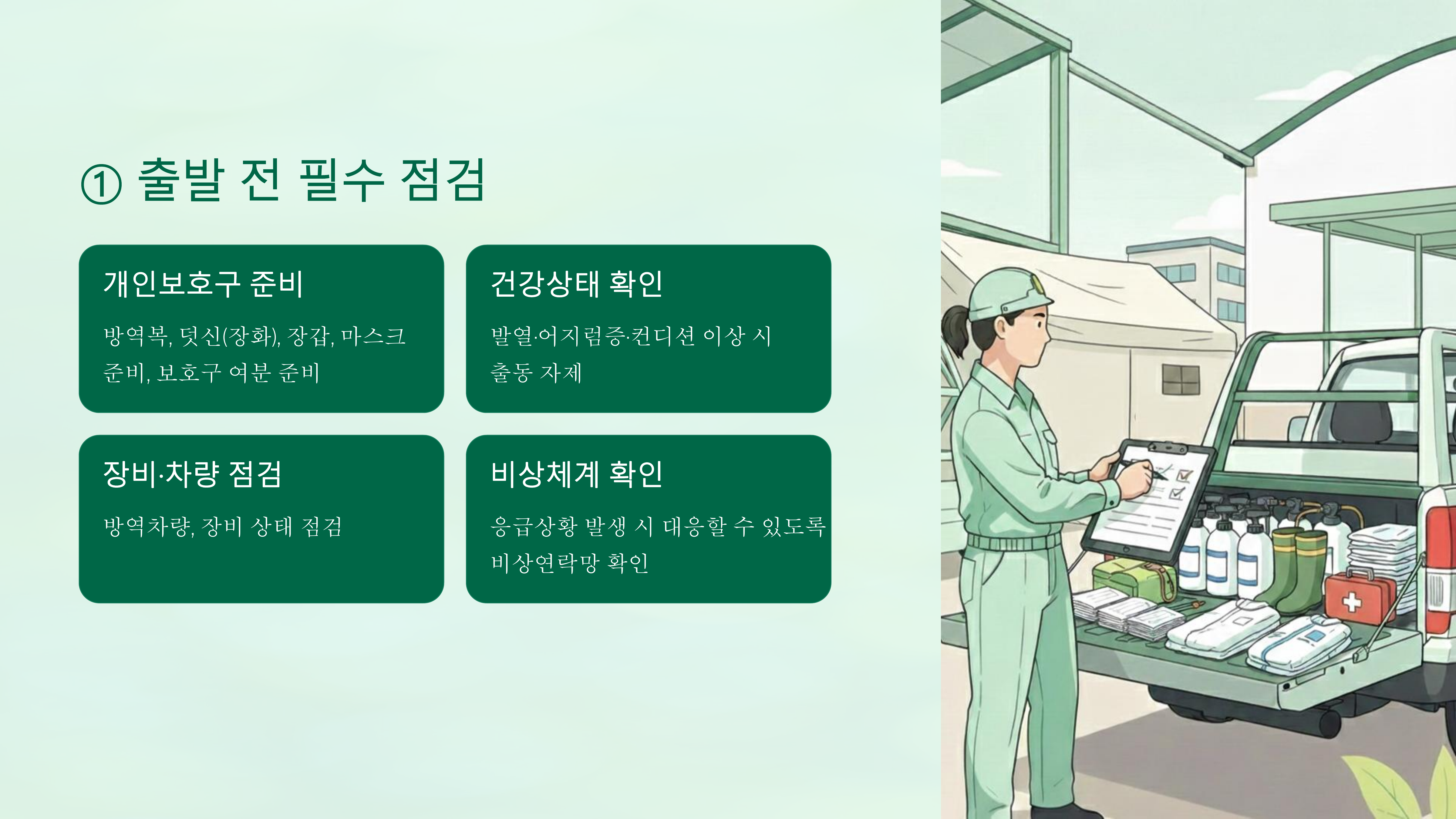 ① 출발 전 필수 점검

개인보호구 준비

방역복, 덧신(장화), 장갑, 마스크 준비, 보호구 여분 준비

건강상태 확인

발열·어지럼증·컨디션 이상 시 출동 자제

장비·차량 점검

방역차량, 장비 상태 점검

비상체계 확인

응급상황 발생 시 대응할 수 있도록 비상연락망 확인